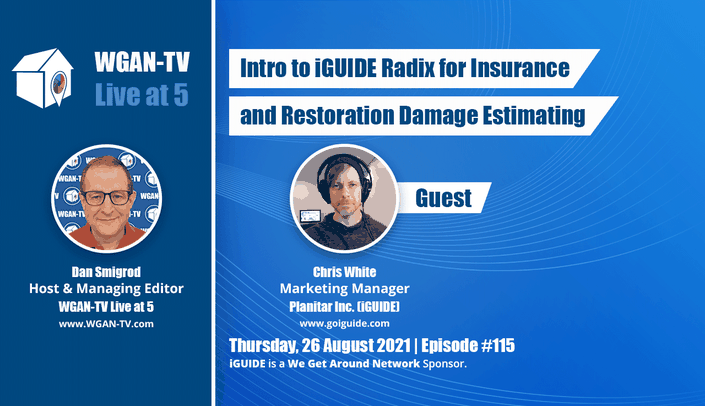 WGAN-TV
Live at 5

Dan Smigrod
Host & Managing Editor
WGAN-TV Live at 5
www.WGAN-TV.com

Intro to iGUIDE Radix for Insurance and Restoration Damage Estimating

Guest

Chris White
Marketing Manager
Planitar Inc. (iGUIDE)
www.goiguide.com

Thursday, 26 August 2021 | Episode #115
iGUIDE is a We Get Around Network Sponsor.